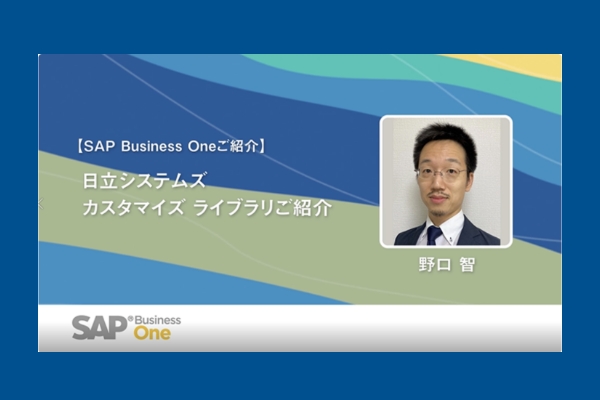 【SAP Business Oneご紹介】

日立システムズ
カスタマイズ ライブラリご紹介

野口 智

SAP® Business One